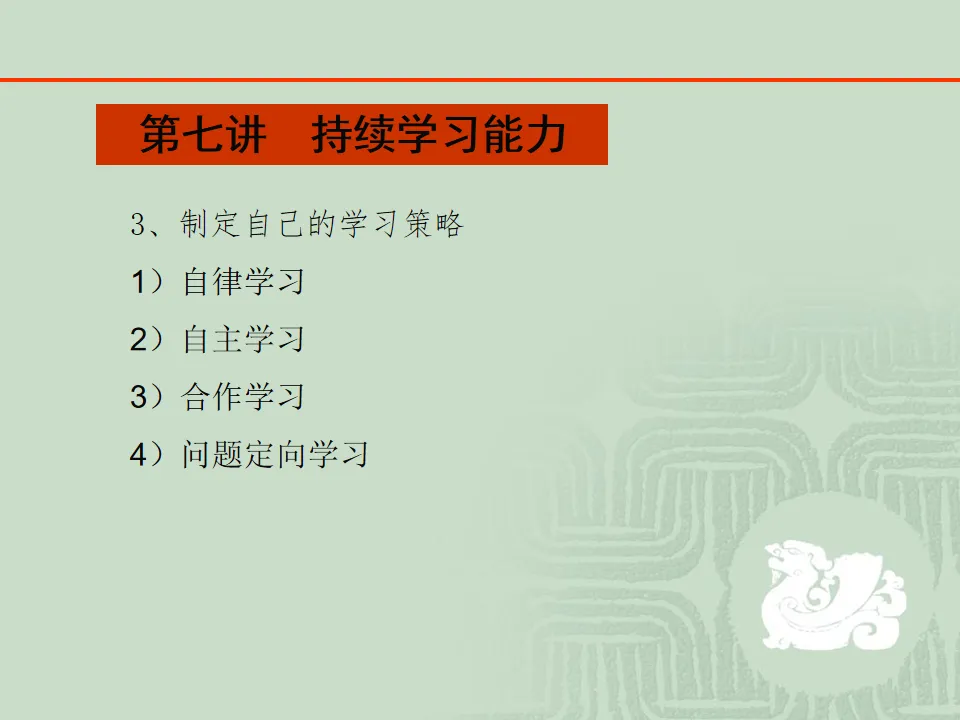 第七讲　持续学习能力

3、制定自己的学习策略

1）自律学习

2）自主学习

3）合作学习

4）问题定向学习